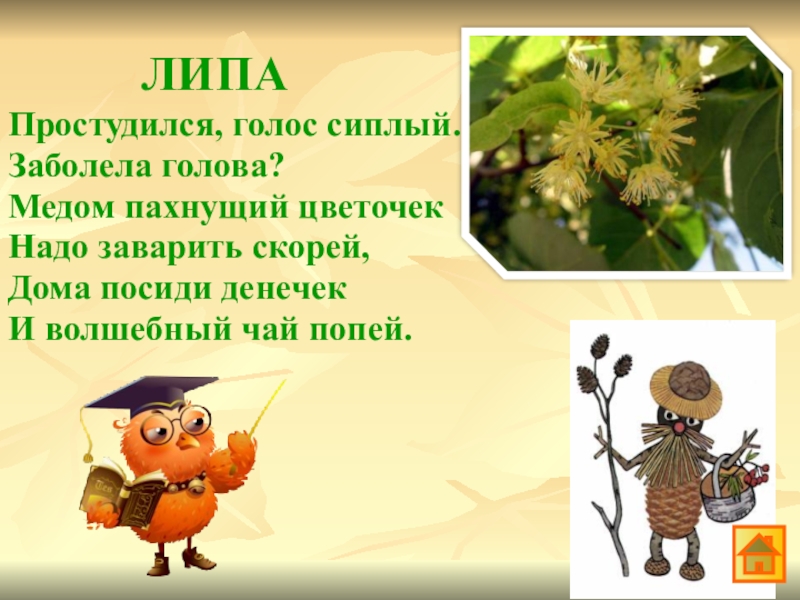 ЛИПА

Простудился, голос сиплый.
Заболела голова?
Медом пахнущий цветочек
Надо заварить скорей,
Дома посиди денечек
И волшебный чай попей.